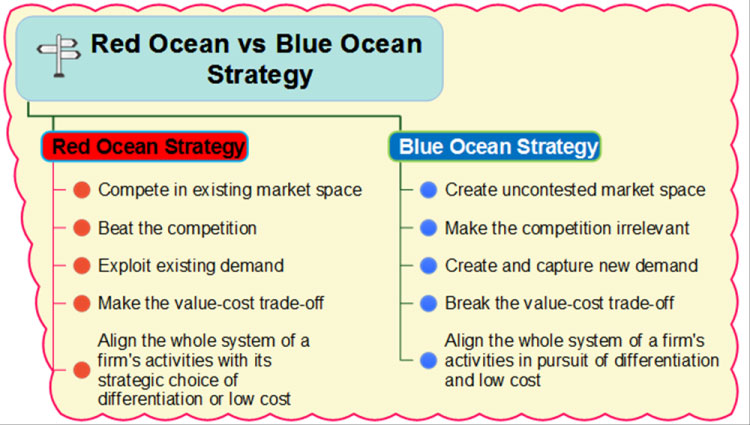 Red Ocean vs Blue Ocean Strategy

Red Ocean Strategy

Compete in existing market space

Beat the competition

Exploit existing demand

Make the value-cost trade-off

Align the whole system of a firm's activities with its strategic choice of differentiation or low cost

Blue Ocean Strategy

Create uncontested market space

Make the competition irrelevant

Create and capture new demand

Break the value-cost trade-off

Align the whole system of a firm's activities in pursuit of differentiation and low cost